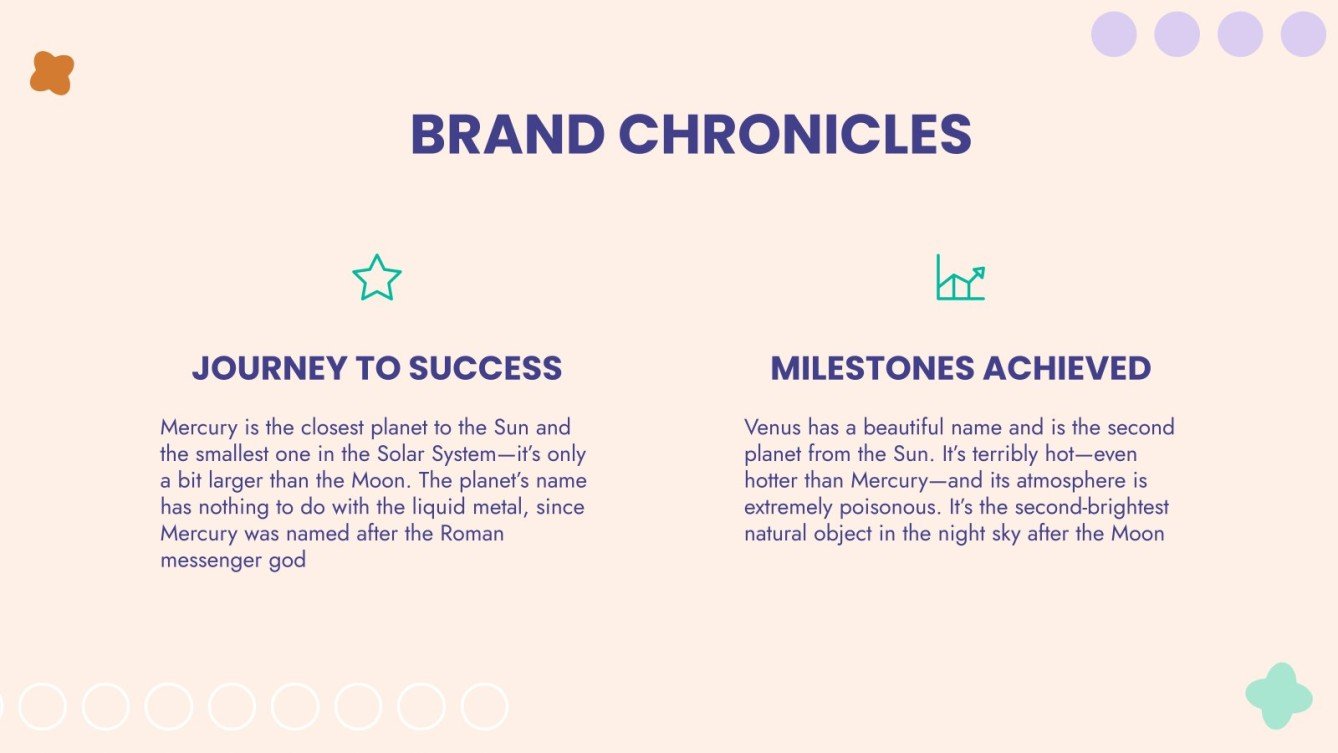 BRAND CHRONICLES

JOURNEY TO SUCCESS

Mercury is the closest planet to the Sun and the smallest one in the Solar System—it's only a bit larger than the Moon. The planet's name has nothing to do with the liquid metal, since Mercury was named after the Roman messenger god

MILESTONES ACHIEVED

Venus has a beautiful name and is the second planet from the Sun. It's terribly hot—even hotter than Mercury—and its atmosphere is extremely poisonous. It's the second-brightest natural object in the night sky after the Moon